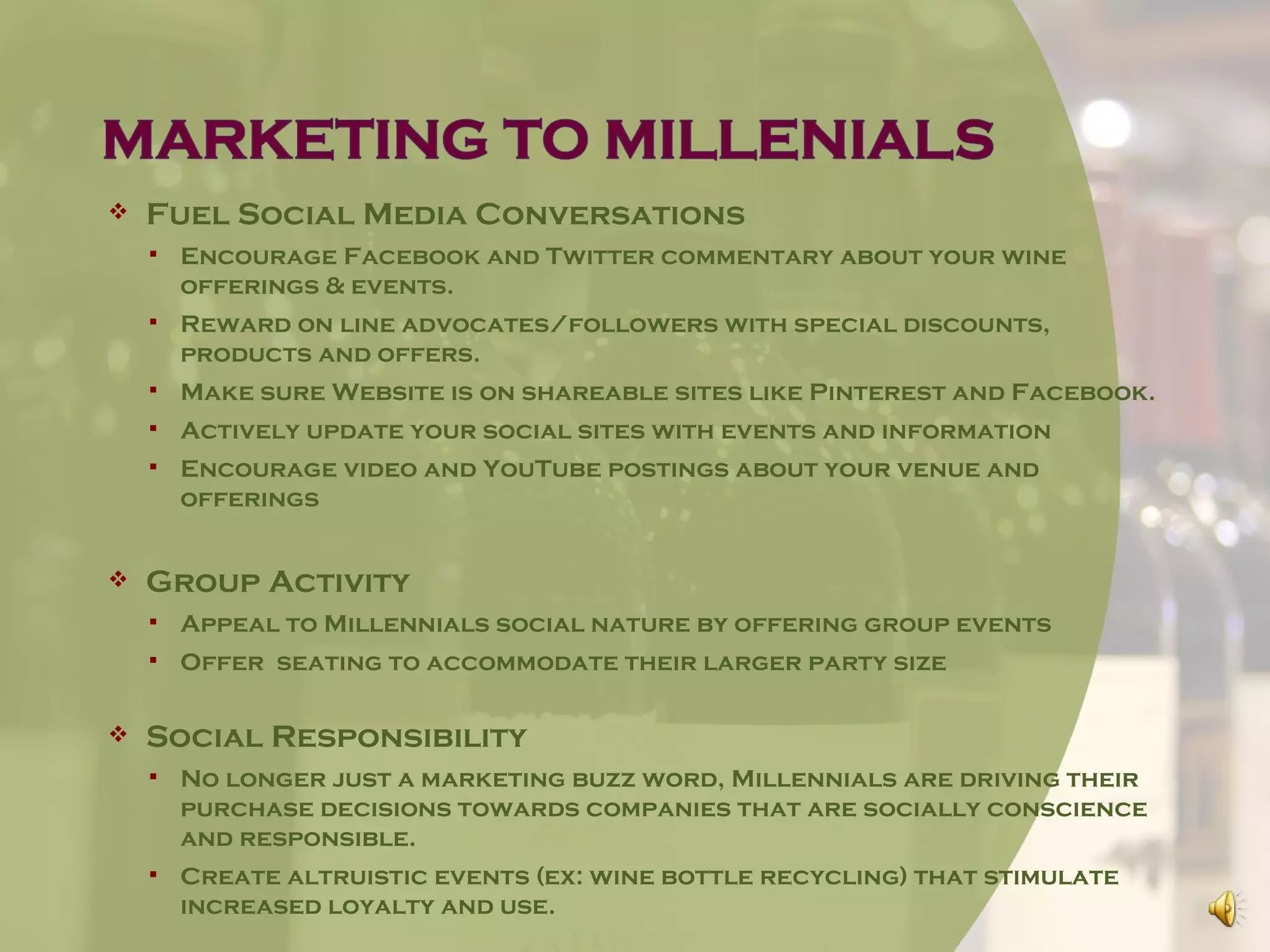 MARKETING TO MILLENIALS

❖ Fuel Social Media Conversations

▪ Encourage Facebook and Twitter commentary about your wine offerings & events.

▪ Reward on line advocates/followers with special discounts, products and offers.

▪ Make sure Website is on shareable sites like Pinterest and Facebook.

▪ Actively update your social sites with events and information

▪ Encourage video and YouTube postings about your venue and offerings

❖ Group Activity

▪ Appeal to Millennials social nature by offering group events

▪ Offer seating to accommodate their larger party size

❖ Social Responsibility

▪ No longer just a marketing buzz word, Millennials are driving their purchase decisions towards companies that are socially conscience and responsible.

▪ Create altruistic events (ex: wine bottle recycling) that stimulate increased loyalty and use.